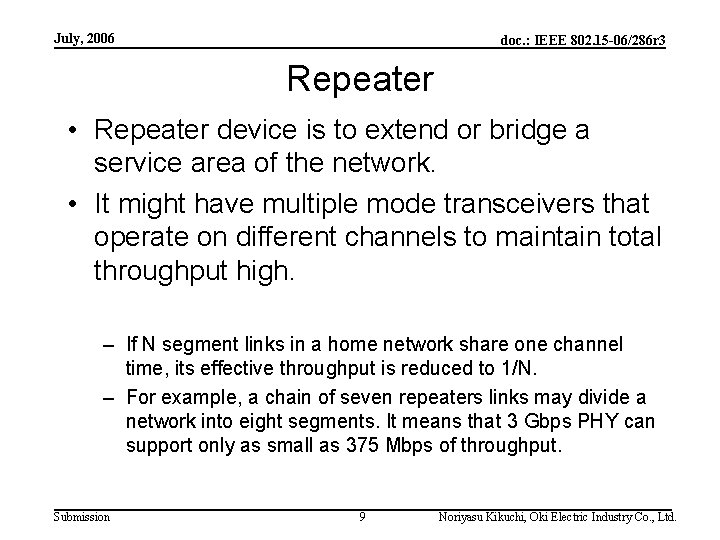 July, 2006

doc.: IEEE 802.15-06/286r3

Repeater

• Repeater device is to extend or bridge a service area of the network.

• It might have multiple mode transceivers that operate on different channels to maintain total throughput high.

– If N segment links in a home network share one channel time, its effective throughput is reduced to 1/N.

– For example, a chain of seven repeaters links may divide a network into eight segments. It means that 3 Gbps PHY can support only as small as 375 Mbps of throughput.

Submission

9

Noriyasu Kikuchi, Oki Electric Industry Co., Ltd.